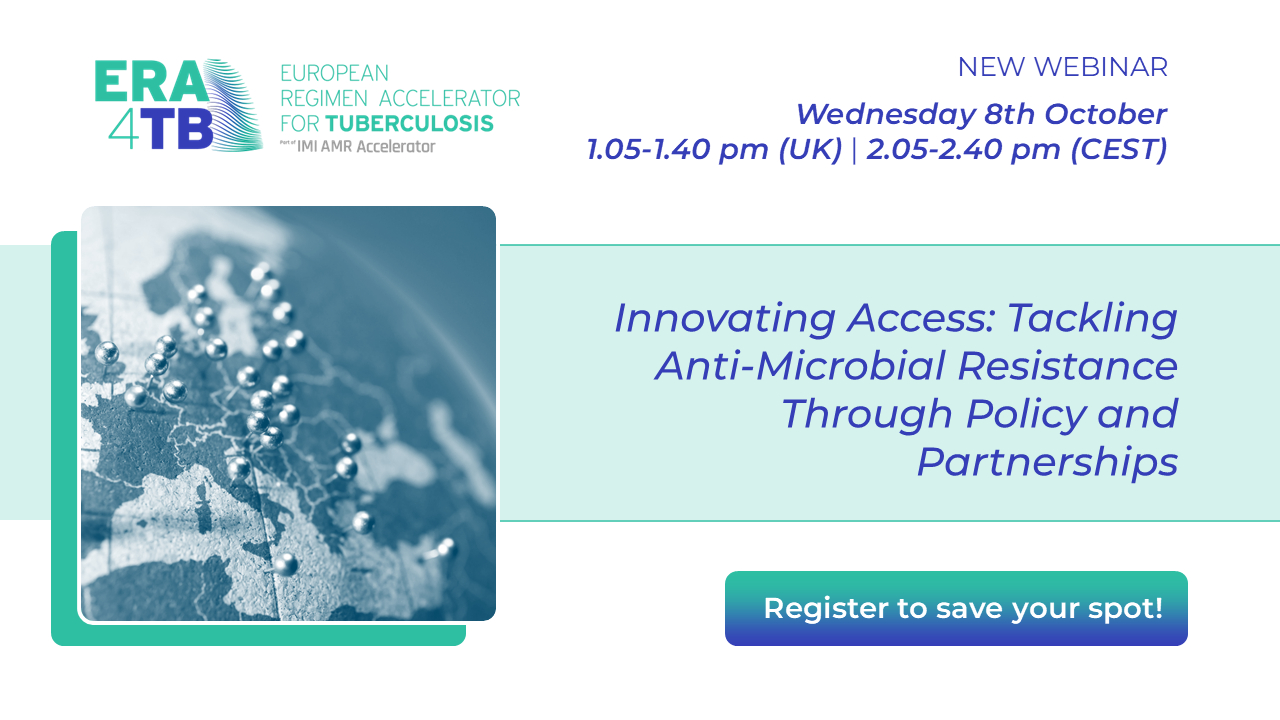 ERA 4TB

EUROPEAN REGIMEN ACCELERATOR FOR TUBERCULOSIS
Part of IMI AMR Accelerator

NEW WEBINAR

Wednesday 8th October
1.05-1.40 pm (UK) | 2.05-2.40 pm (CEST)

Innovating Access: Tackling Anti-Microbial Resistance Through Policy and Partnerships

Register to save your spot!